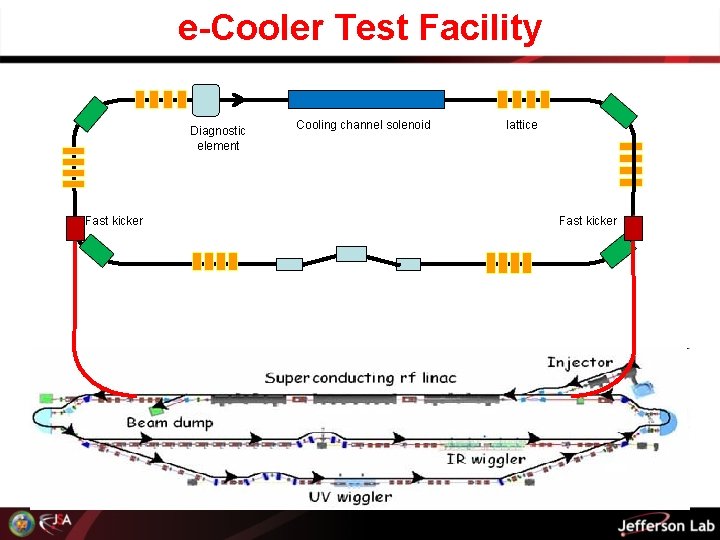 e-Cooler Test Facility

Diagnostic element

Cooling channel solenoid

lattice

Fast kicker

Fast kicker

Injector

Superconducting rf linac

Beam dump

IR wiggler

UV wiggler

JSA

Jefferson Lab